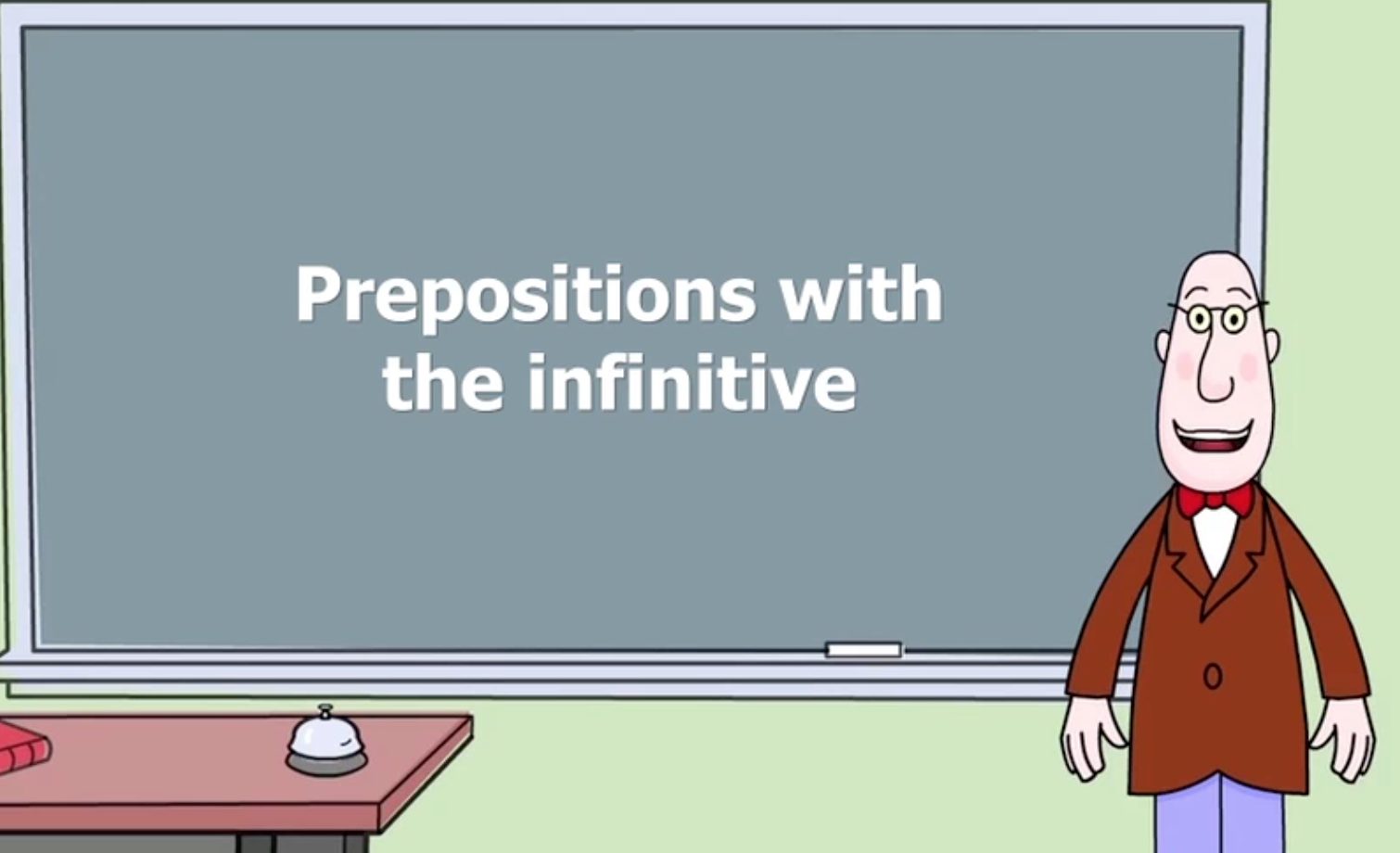 Prepositions with the infinitive